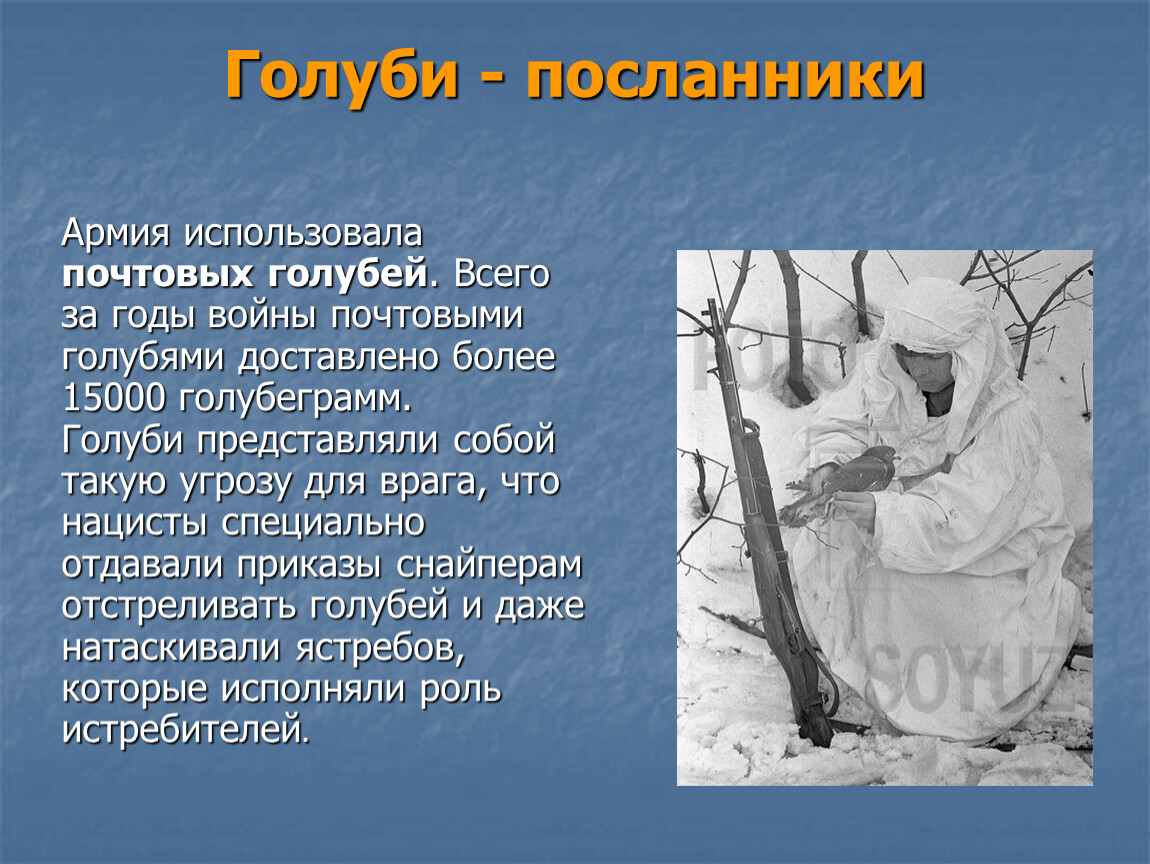 Голуби - посланники

Армия использовала почтовых голубей. Всего за годы войны почтовыми голубями доставлено более 15000 голубеграмм. Голуби представляли собой такую угрозу для врага, что нацисты специально отдавали приказы снайперам отстреливать голубей и даже натаскивали ястребов, которые исполняли роль истребителей.

FOTO
SOYUZ